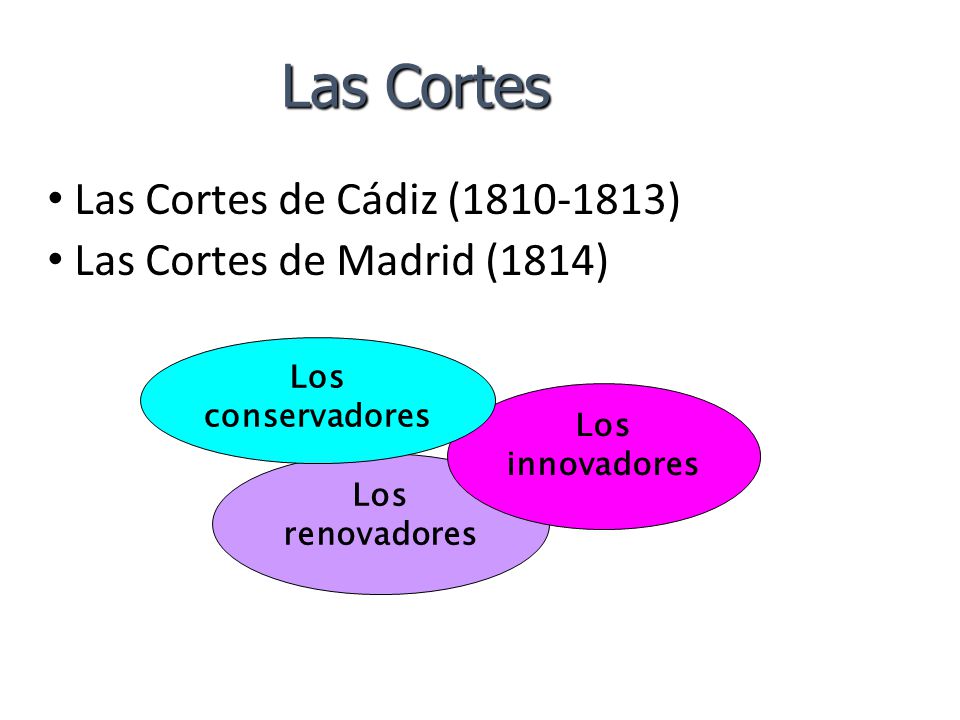 Las Cortes

• Las Cortes de Cádiz (1810-1813)
• Las Cortes de Madrid (1814)

Los conservadores

Los innovadores

Los renovadores